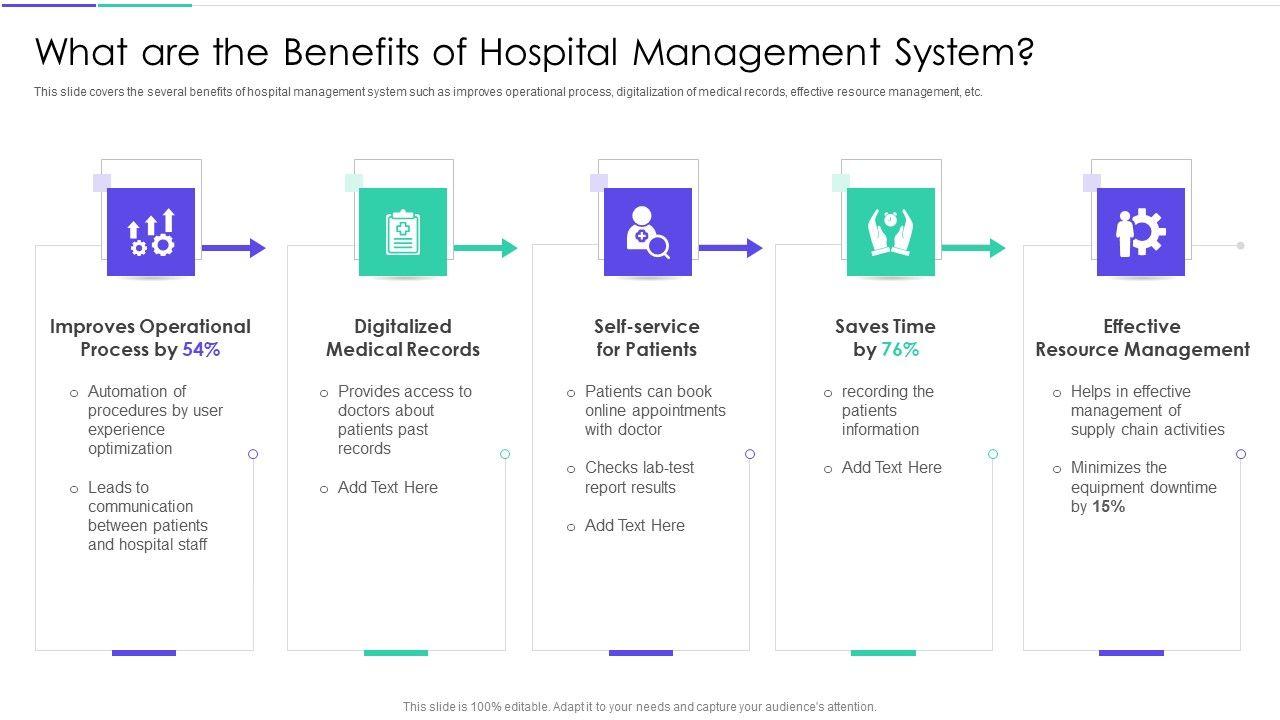 What are the Benefits of Hospital Management System?

This slide covers the several benefits of hospital management system such as improves operational process, digitalization of medical records, effective resource management, etc.

Improves Operational Process by 54%

o Automation of procedures by user experience optimization

o Leads to communication between patients and hospital staff

Digitalized Medical Records

o Provides access to doctors about patients past records

o Add Text Here

Self-service for Patients

o Patients can book online appointments with doctor

o Checks lab-test report results

o Add Text Here

Saves Time by 76%

o recording the patients information

o Add Text Here

Effective Resource Management

o Helps in effective management of supply chain activities

o Minimizes the equipment downtime by 15%

This slide is 100% editable. Adapt it to your needs and capture your audience's attention.